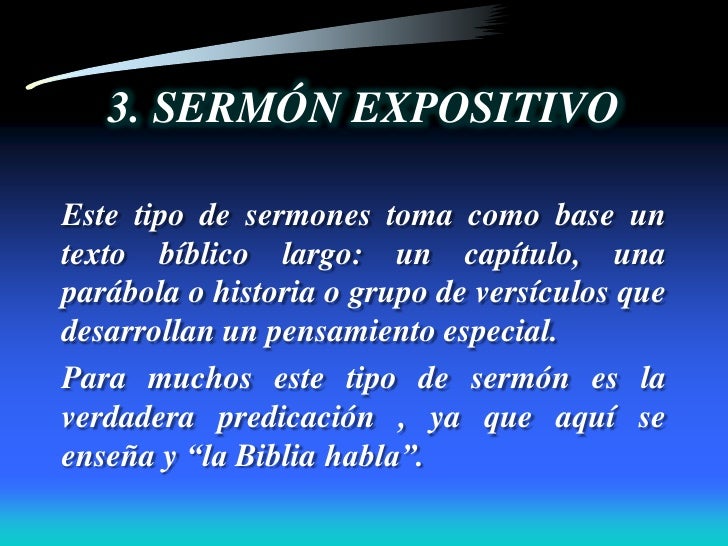 3. SERMÓN EXPOSITIVO

Este tipo de sermones toma como base un texto bíblico largo: un capítulo, una parábola o historia o grupo de versículos que desarrollan un pensamiento especial.

Para muchos este tipo de sermón es la verdadera predicación , ya que aquí se enseña y “la Biblia habla”.